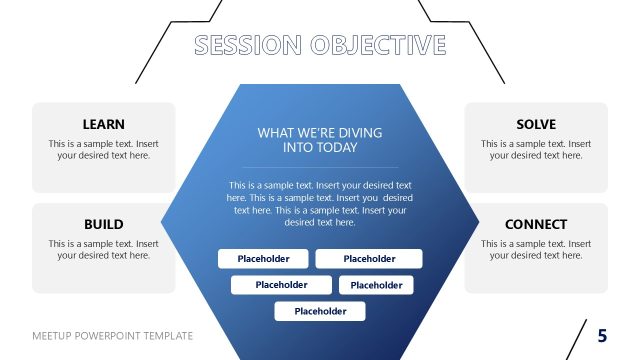 SESSION OBJECTIVE

LEARN
This is a sample text. Insert your desired text here.

BUILD
This is a sample text. Insert your desired text here.

WHAT WE'RE DIVING INTO TODAY

This is a sample text. Insert your desired text here. This is a sample text. Insert you desired text here. This is a sample text. Insert your desired text here.

Placeholder
Placeholder
Placeholder
Placeholder
Placeholder

SOLVE
This is a sample text. Insert your desired text here.

CONNECT
This is a sample text. Insert your desired text here.

MEETUP POWERPOINT TEMPLATE

5